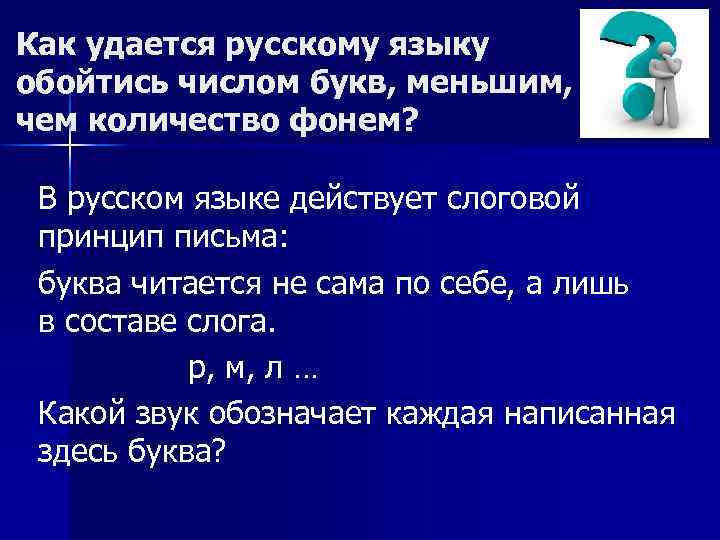 Как удается русскому языку обойтись числом букв, меньшим, чем количество фонем?

В русском языке действует слоговой принцип письма:

буква читается не сама по себе, а лишь в составе слога.

р, м, л …

Какой звук обозначает каждая написанная здесь буква?